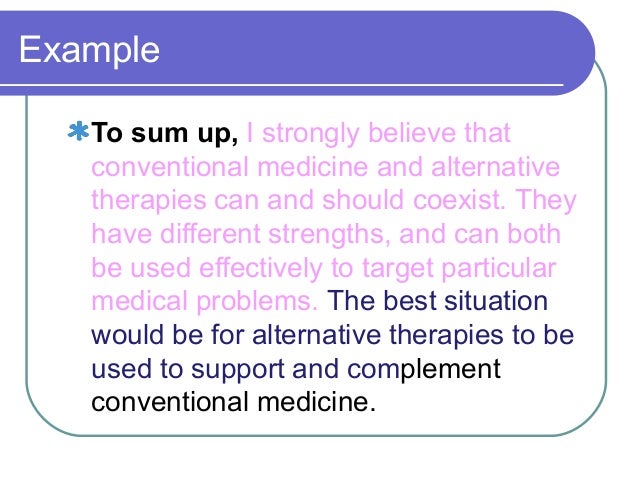 Example

To sum up, I strongly believe that conventional medicine and alternative therapies can and should coexist. They have different strengths, and can both be used effectively to target particular medical problems. The best situation would be for alternative therapies to be used to support and complement conventional medicine.